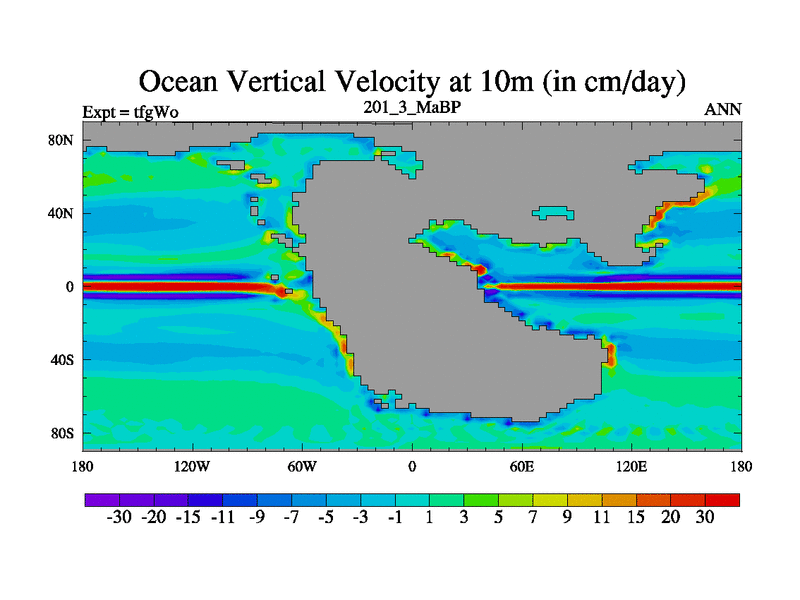 Ocean Vertical Velocity at 10m (in cm/day)

Expt = tfgWo

201_3_MaBP

ANN

80N
40N
0
40S
80S

180
120W
60W
0
60E
120E
180

-30 -20 -15 -11 -9 -7 -5 -3 -1 1 3 5 7 9 11 15 20 30